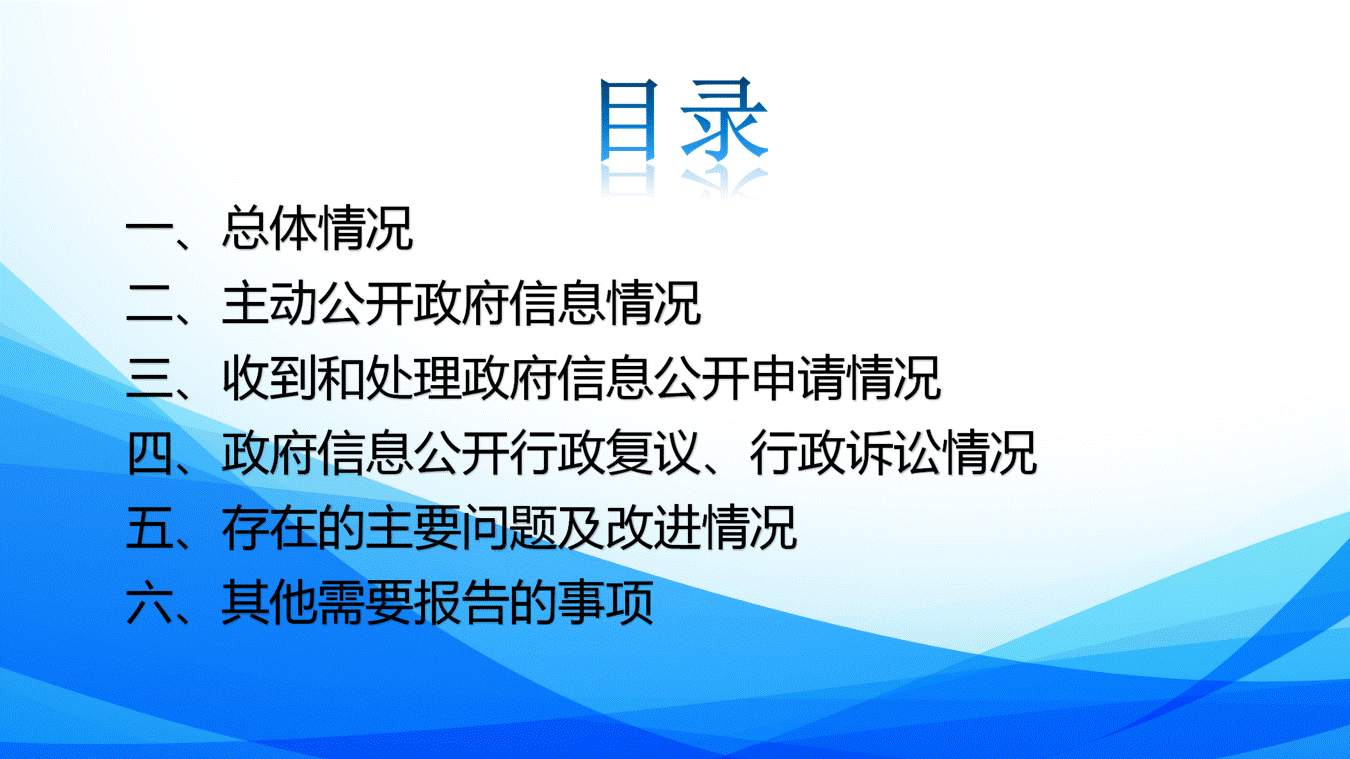 目录

一、总体情况

二、主动公开政府信息情况

三、收到和处理政府信息公开申请情况

四、政府信息公开行政复议、行政诉讼情况

五、存在的主要问题及改进情况

六、其他需要报告的事项